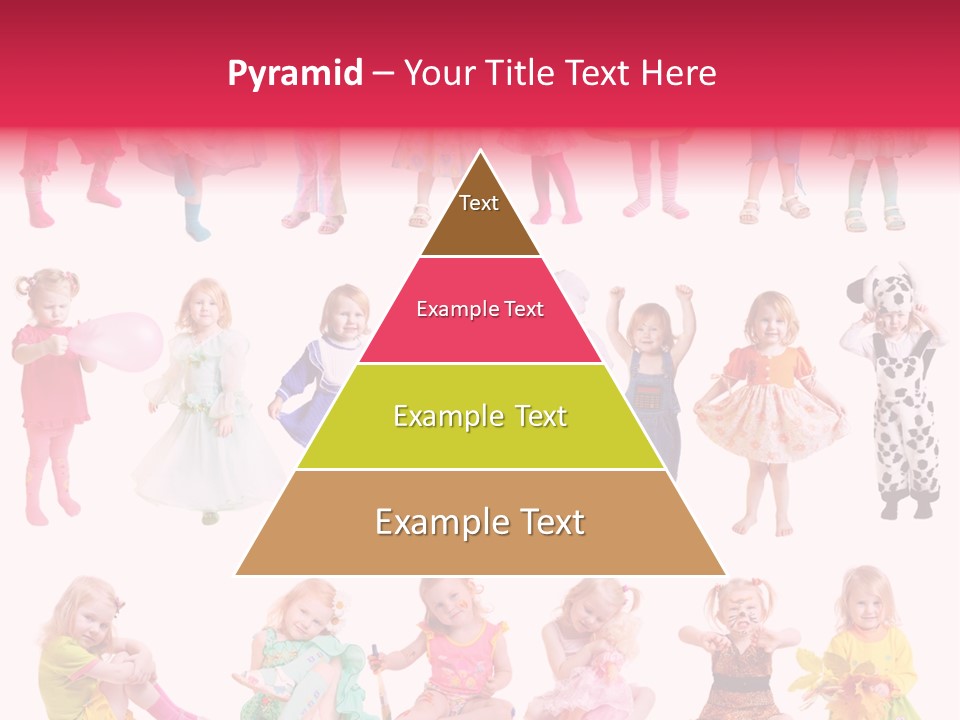 Pyramid – Your Title Text Here

Text

Example Text

Example Text

Example Text